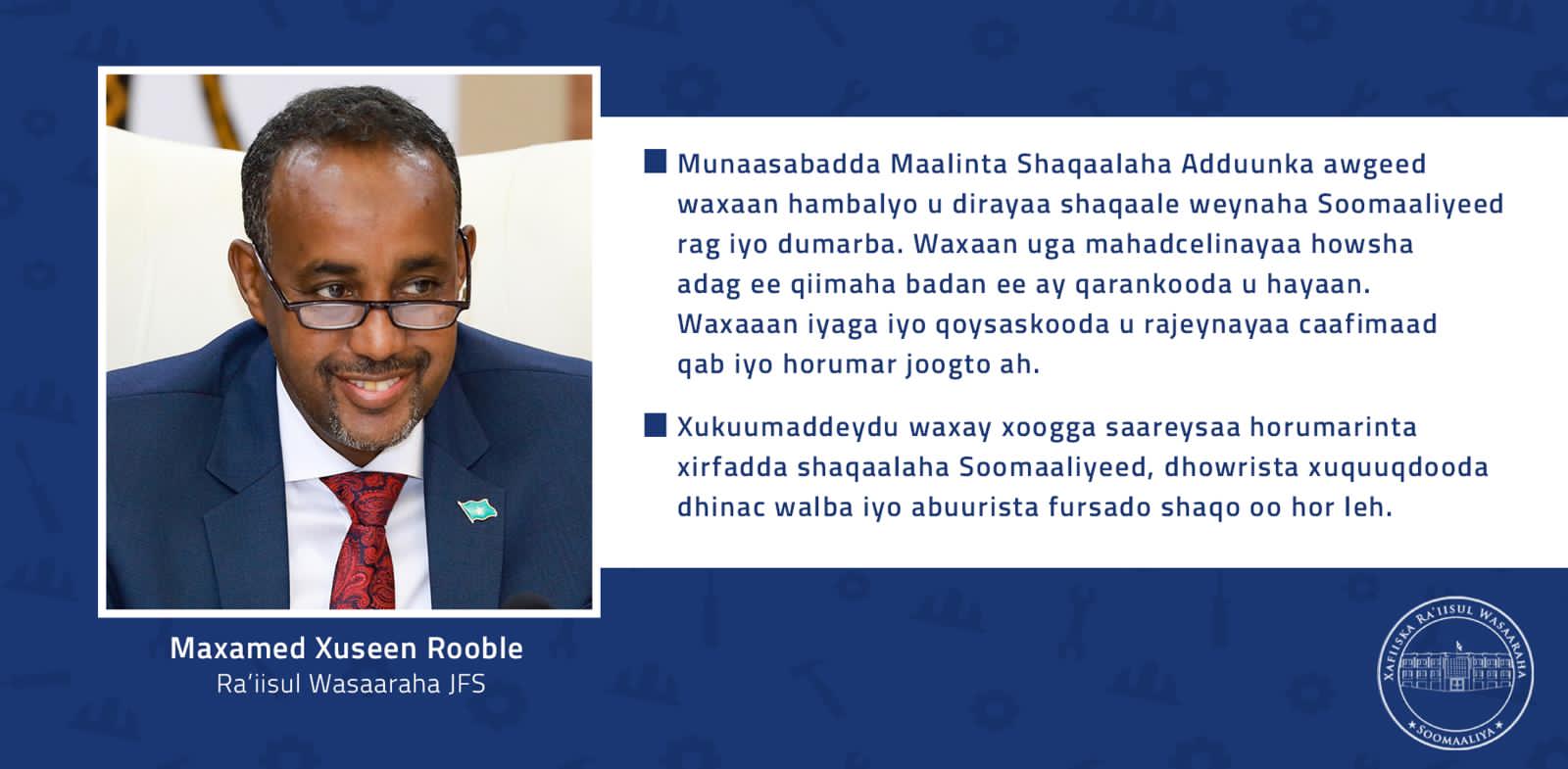 Munaasabadda Maalinta Shaqaalaha Adduunka awgeed waxaan hambalyo u dirayaa shaqaale weynaha Soomaaliyeed rag iyo dumarba. Waxaan uga mahadcelinayaa howsha adag ee qiimaha badan ee ay qarankooda u hayaan. Waxaaan iyaga iyo qoysaskooda u rajeynayaa caafimaad qab iyo horumar joogto ah.

Xukuumaddeydu waxay xoogga saareysaa horumarinta xirfadda shaqaalaha Soomaaliyeed, dhowrista xuquuqdooda dhinac walba iyo abuurista fursado shaqo oo hor leh.

Maxamed Xuseen Rooble
Ra'iisul Wasaaraha JFS

XAFIISKA RA'IISUL WASAARAHA
SOOMAALIYA